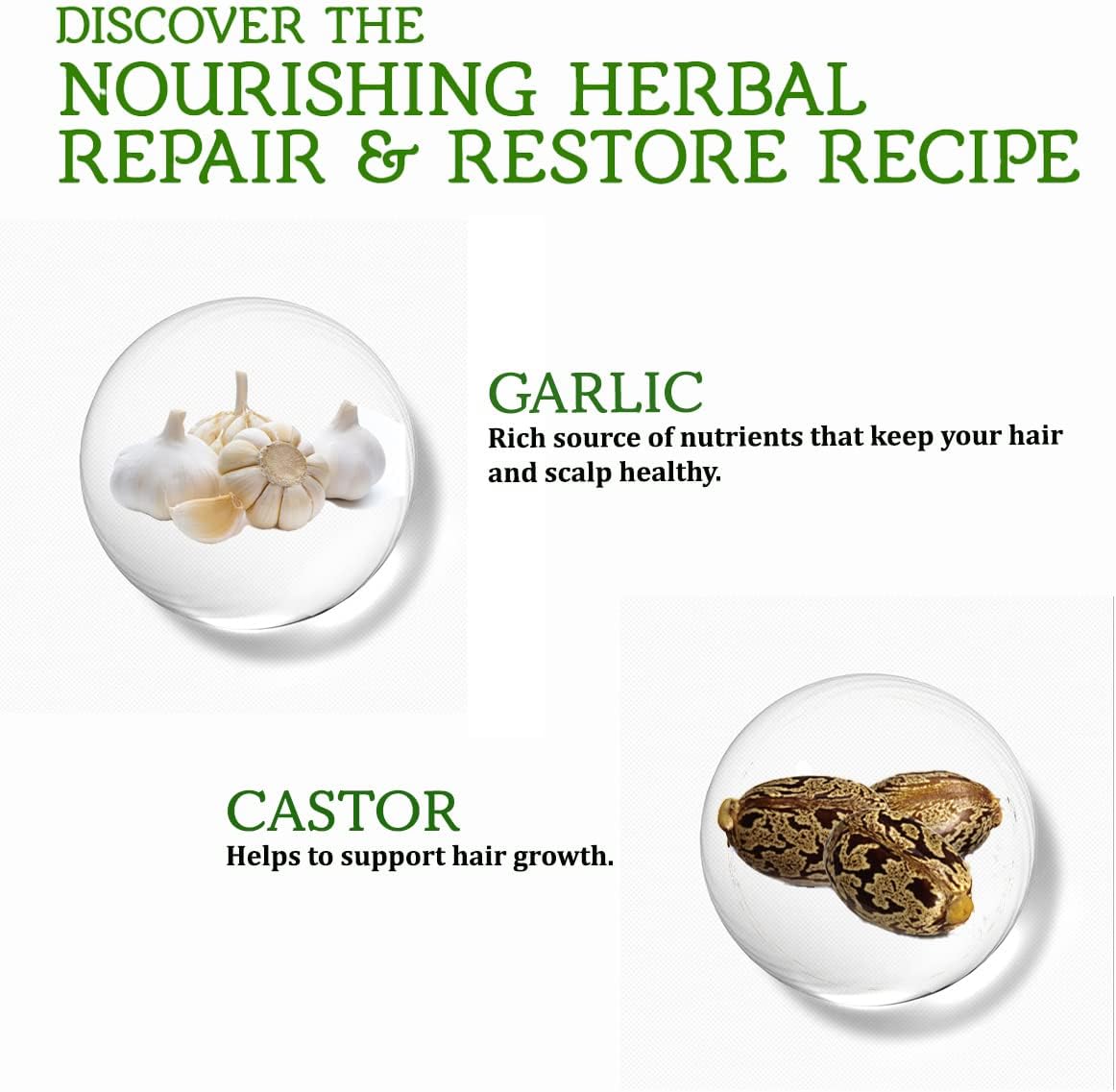 DISCOVER THE
NOURISHING HERBAL REPAIR & RESTORE RECIPE

GARLIC
Rich source of nutrients that keep your hair and scalp healthy.

CASTOR
Helps to support hair growth.